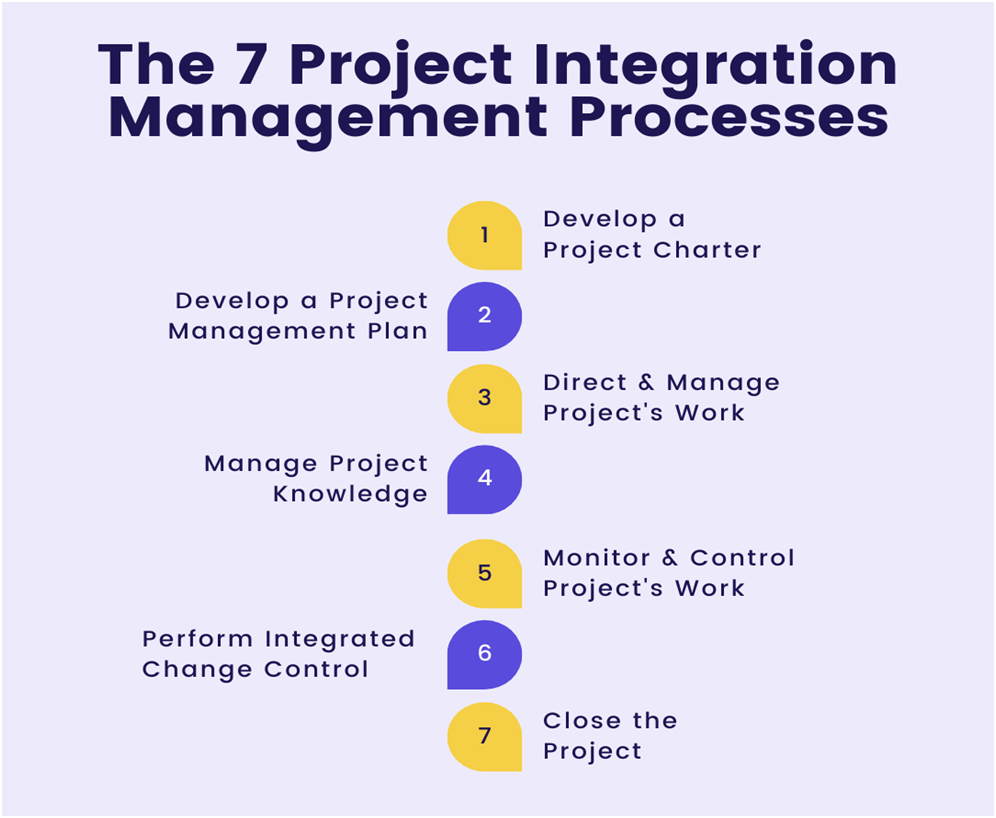 The 7 Project Integration Management Processes

1 Develop a Project Charter

Develop a Project Management Plan 2

3 Direct & Manage Project's Work

Manage Project Knowledge 4

5 Monitor & Control Project's Work

Perform Integrated Change Control 6

7 Close the Project